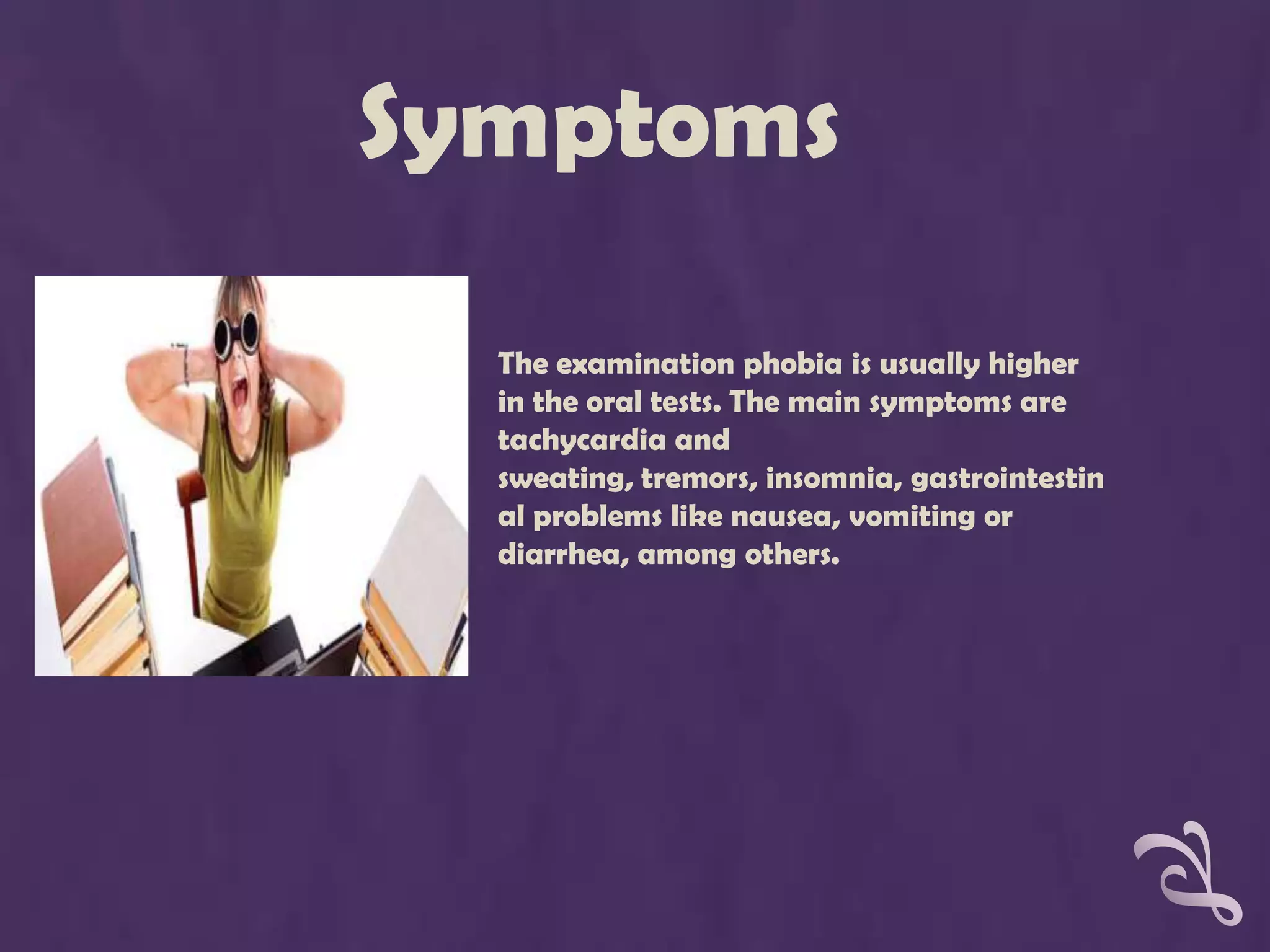 Symptoms

The examination phobia is usually higher in the oral tests. The main symptoms are tachycardia and sweating, tremors, insomnia, gastrointestinal problems like nausea, vomiting or diarrhea, among others.